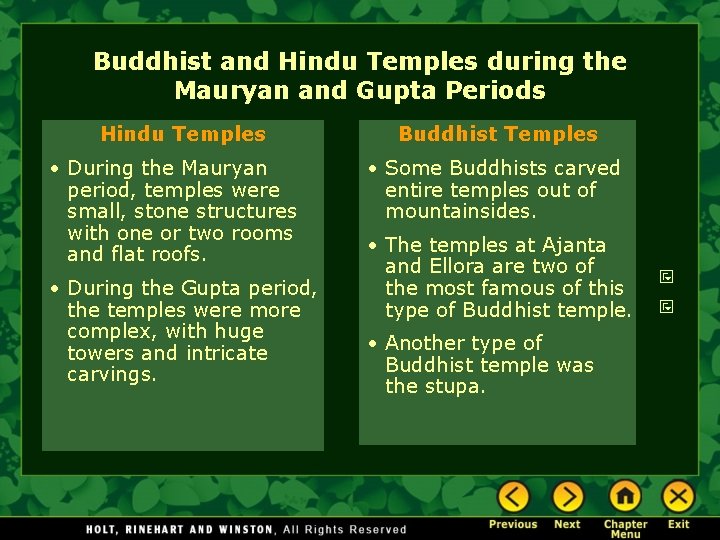 Buddhist and Hindu Temples during the Mauryan and Gupta Periods

Hindu Temples

• During the Mauryan period, temples were small, stone structures with one or two rooms and flat roofs.

• During the Gupta period, the temples were more complex, with huge towers and intricate carvings.

Buddhist Temples

• Some Buddhists carved entire temples out of mountainsides.

• The temples at Ajanta and Ellora are two of the most famous of this type of Buddhist temple.

• Another type of Buddhist temple was the stupa.

HOLT, RINEHART AND WINSTON, All Rights Reserved

Previous Next Chapter Menu Exit